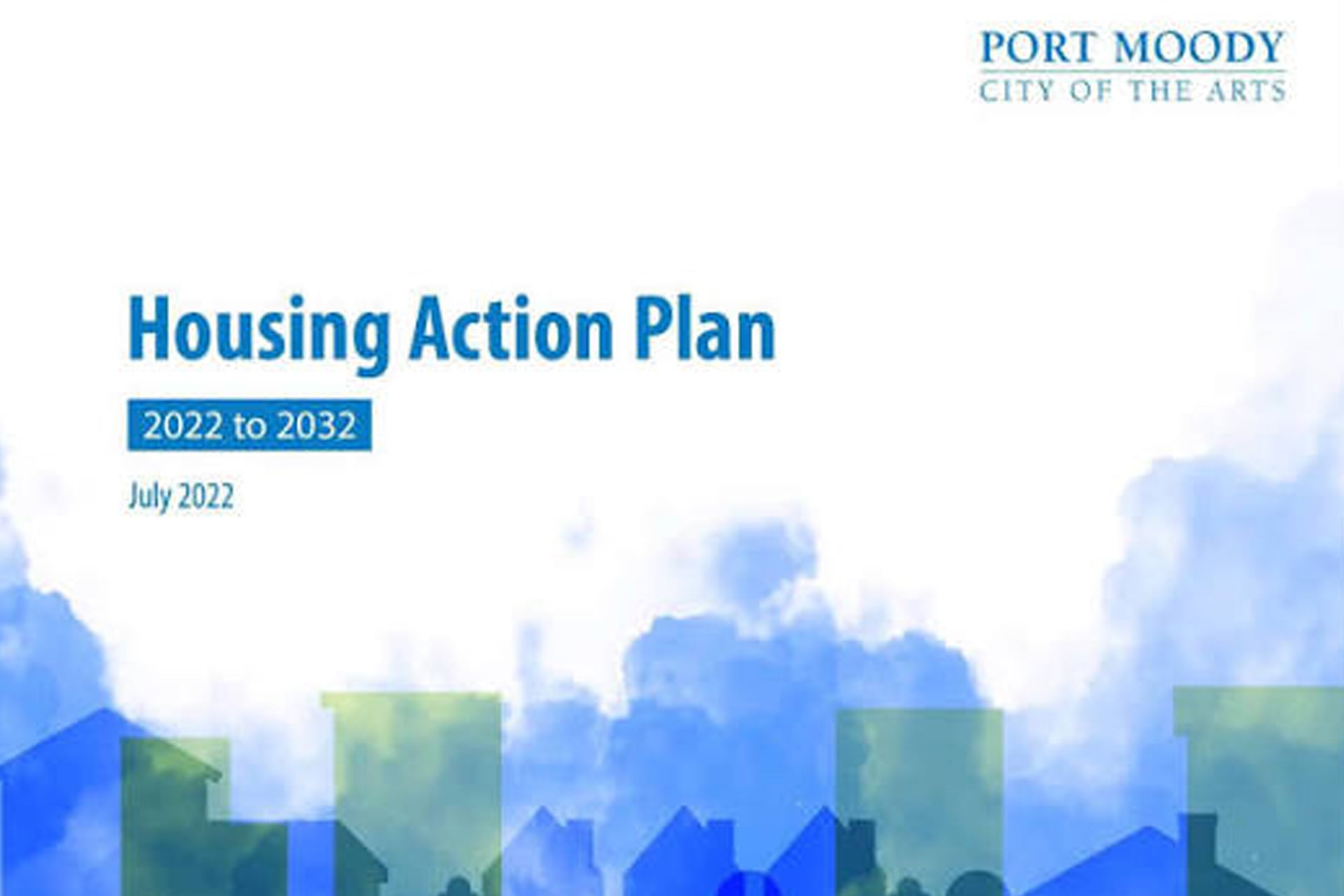 PORT MOODY
CITY OF THE ARTS

Housing Action Plan

2022 to 2032

July 2022